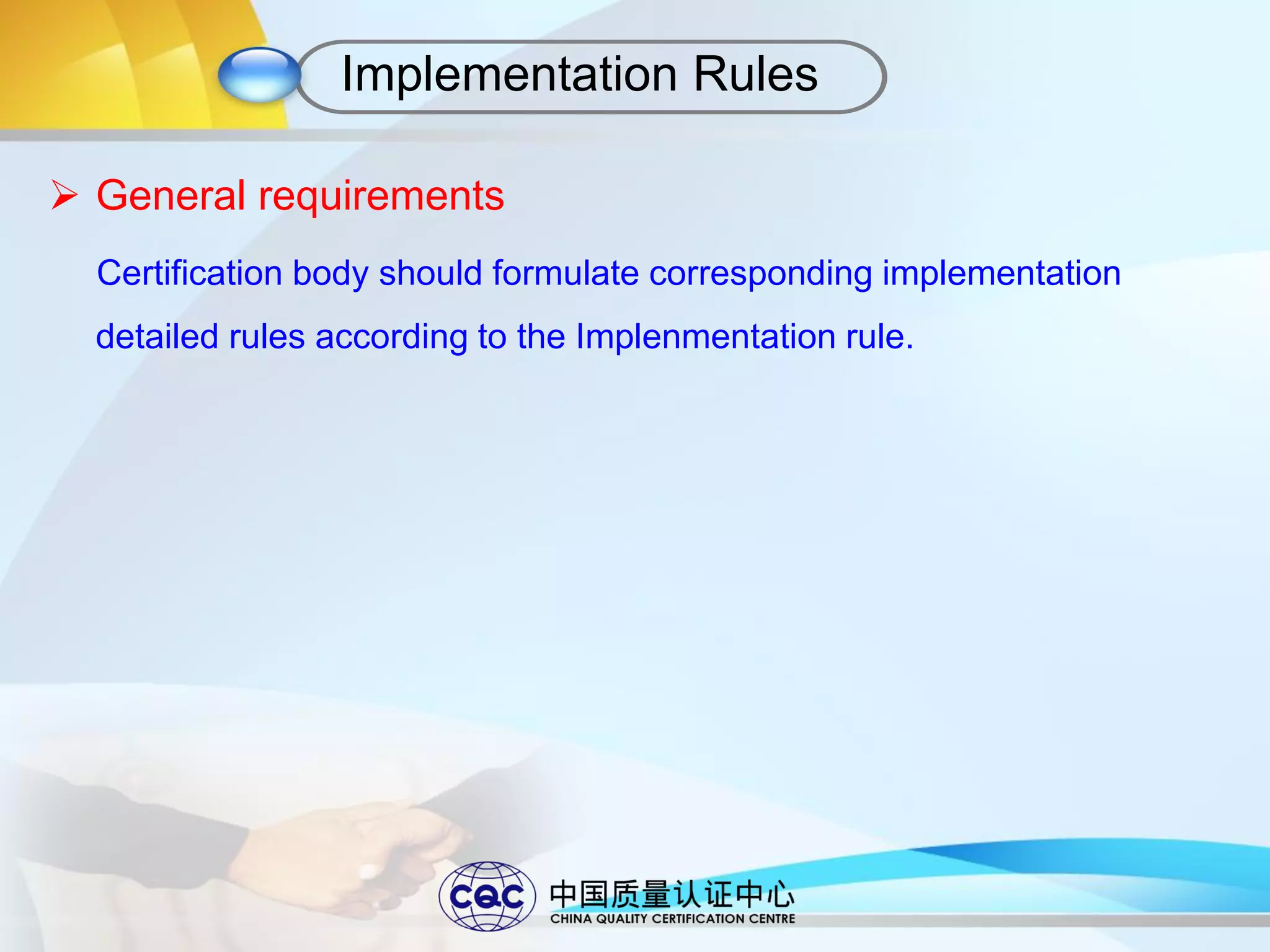 Implementation Rules

➢ General requirements

Certification body should formulate corresponding implementation detailed rules according to the Implenmentation rule.

CQC 中国质量认证中心 CHINA QUALITY CERTIFICATION CENTRE